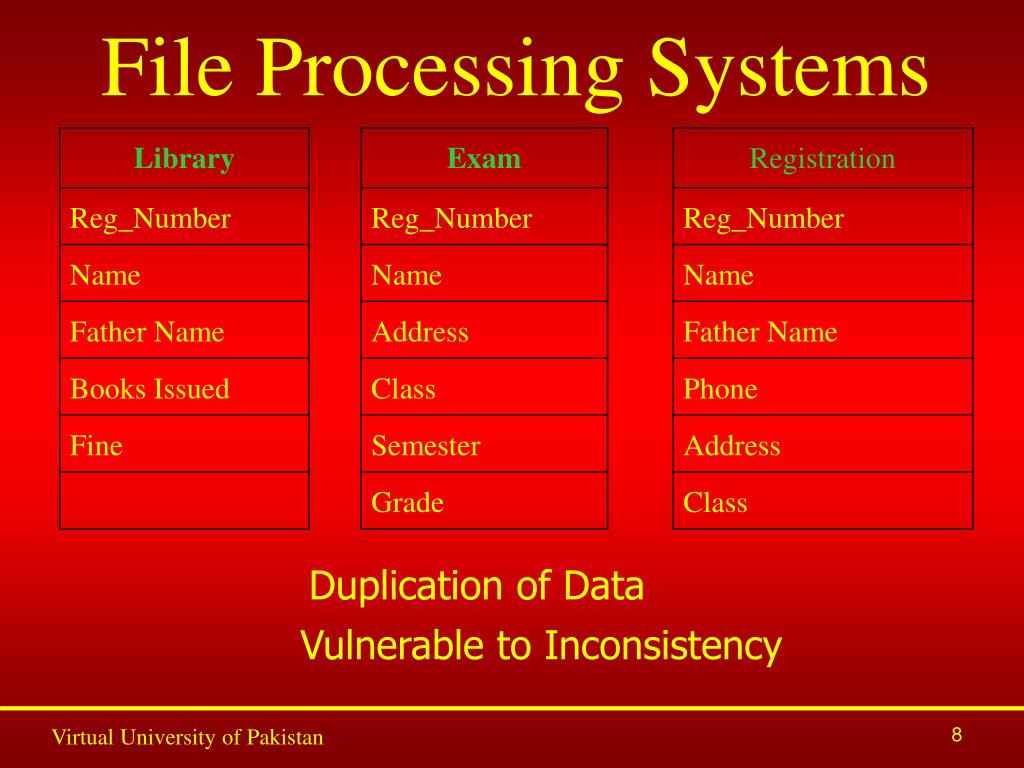 File Processing Systems

| Library |
|---|
| Reg_Number |
| Name |
| Father Name |
| Books Issued |
| Fine |
| |

| Exam |
|---|
| Reg_Number |
| Name |
| Address |
| Class |
| Semester |
| Grade |

| Registration |
|---|
| Reg_Number |
| Name |
| Father Name |
| Phone |
| Address |
| Class |

Duplication of Data

Vulnerable to Inconsistency

Virtual University of Pakistan

8